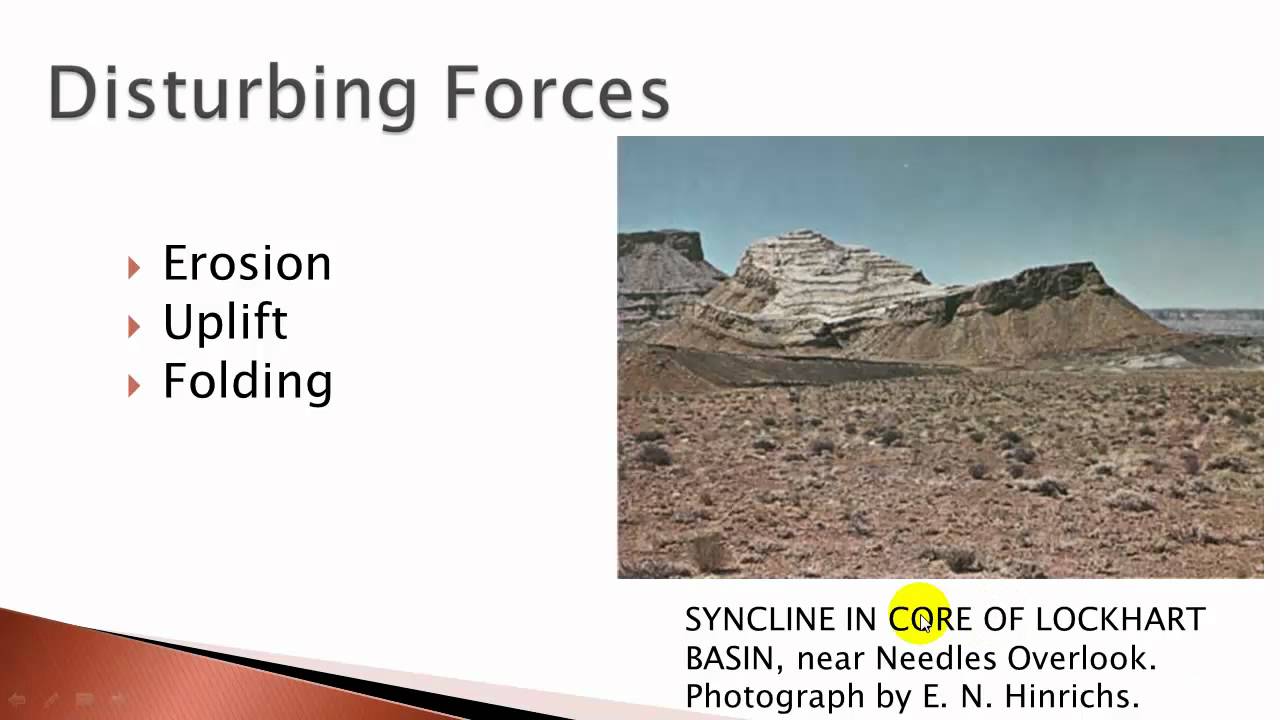 Disturbing Forces

Erosion
Uplift
Folding

SYNCLINE IN CORE OF LOCKHART BASIN, near Needles Overlook. Photograph by E. N. Hinrichs.